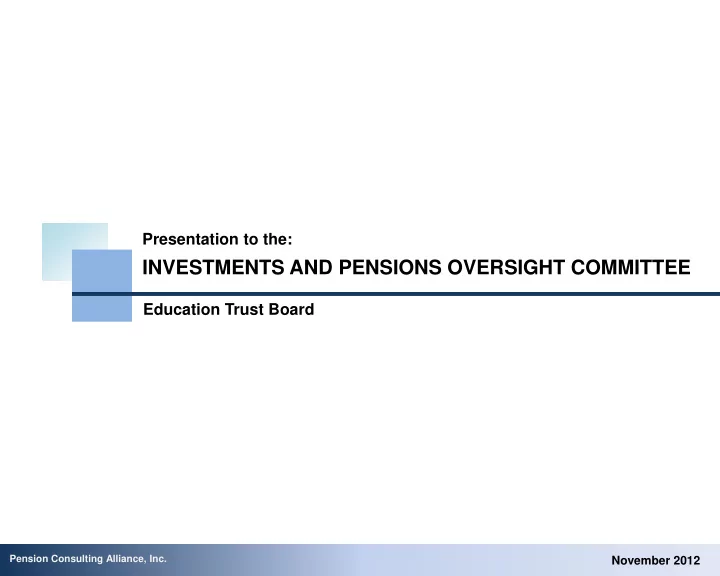 Presentation to the:

INVESTMENTS AND PENSIONS OVERSIGHT COMMITTEE

Education Trust Board

Pension Consulting Alliance, Inc.

November 2012